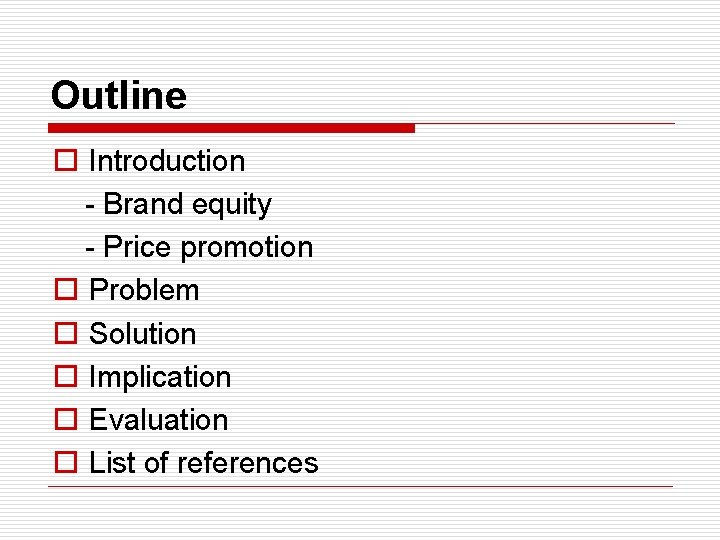 Outline

Introduction
- Brand equity
- Price promotion
Problem
Solution
Implication
Evaluation
List of references